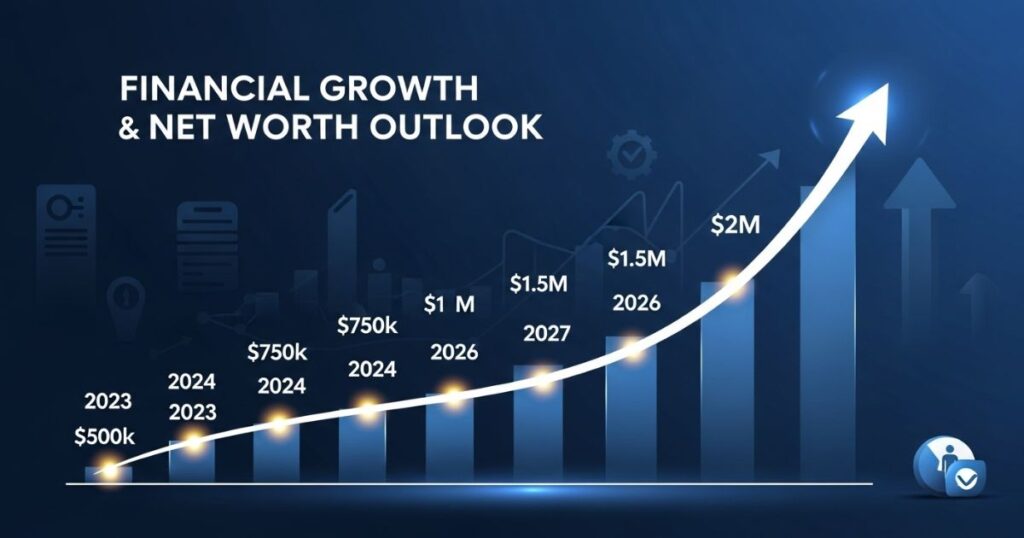 FINANCIAL GROWTH
& NET WORTH OUTLOOK

2023
$500k

2024
2023

$750k
2024

$750k
2024

$1 M
2026

$1.5M
2027

$1.5M
2026

$2M